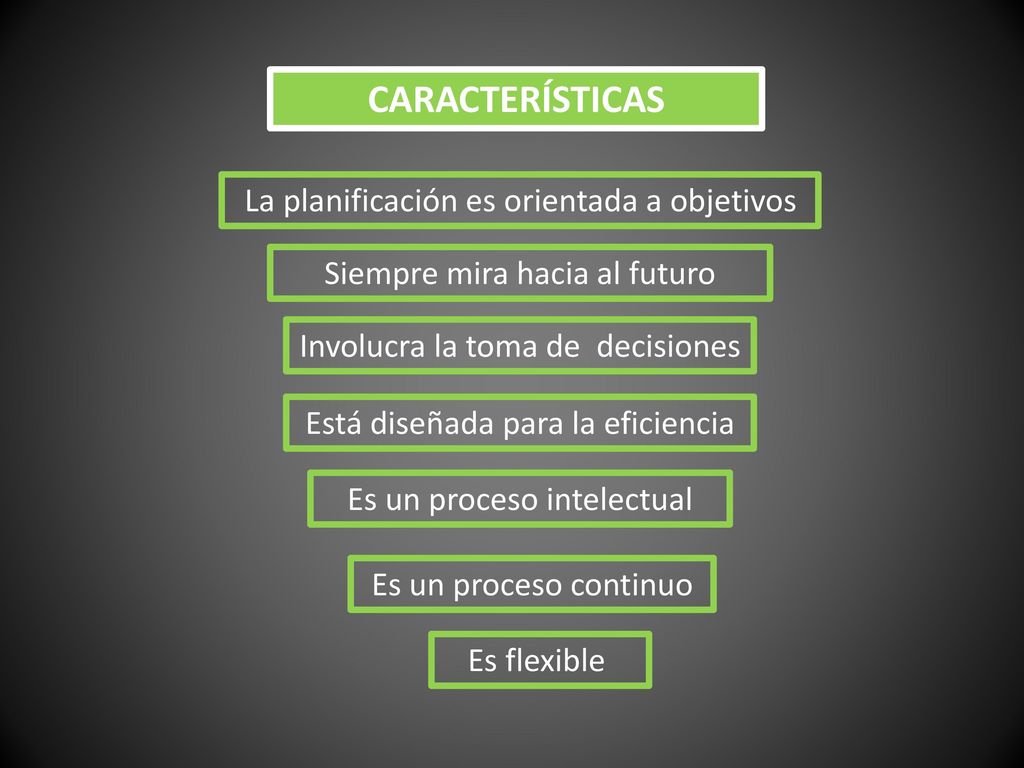 CARACTERÍSTICAS

La planificación es orientada a objetivos

Siempre mira hacia al futuro

Involucra la toma de  decisiones

Está diseñada para la eficiencia

Es un proceso intelectual

Es un proceso continuo

Es flexible